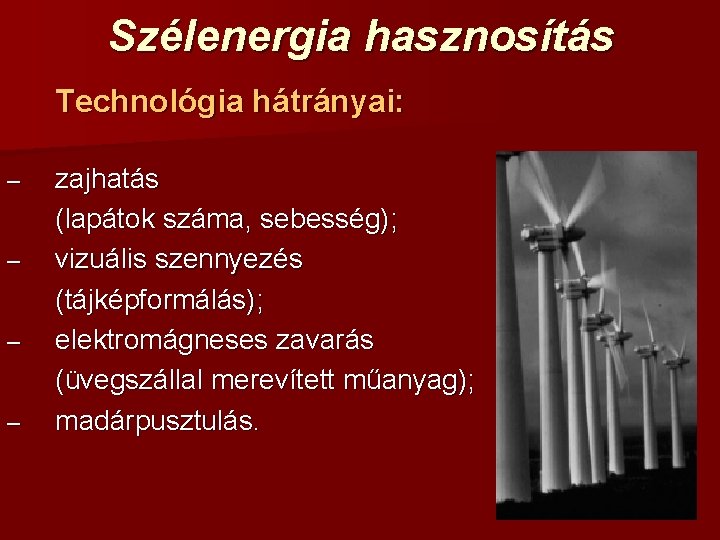 Szélenergia hasznosítás

Technológia hátrányai:

– zajhatás (lapátok száma, sebesség);
– vizuális szennyezés (tájképformálás);
– elektromágneses zavarás (üvegszállal merevített műanyag);
– madárpusztulás.